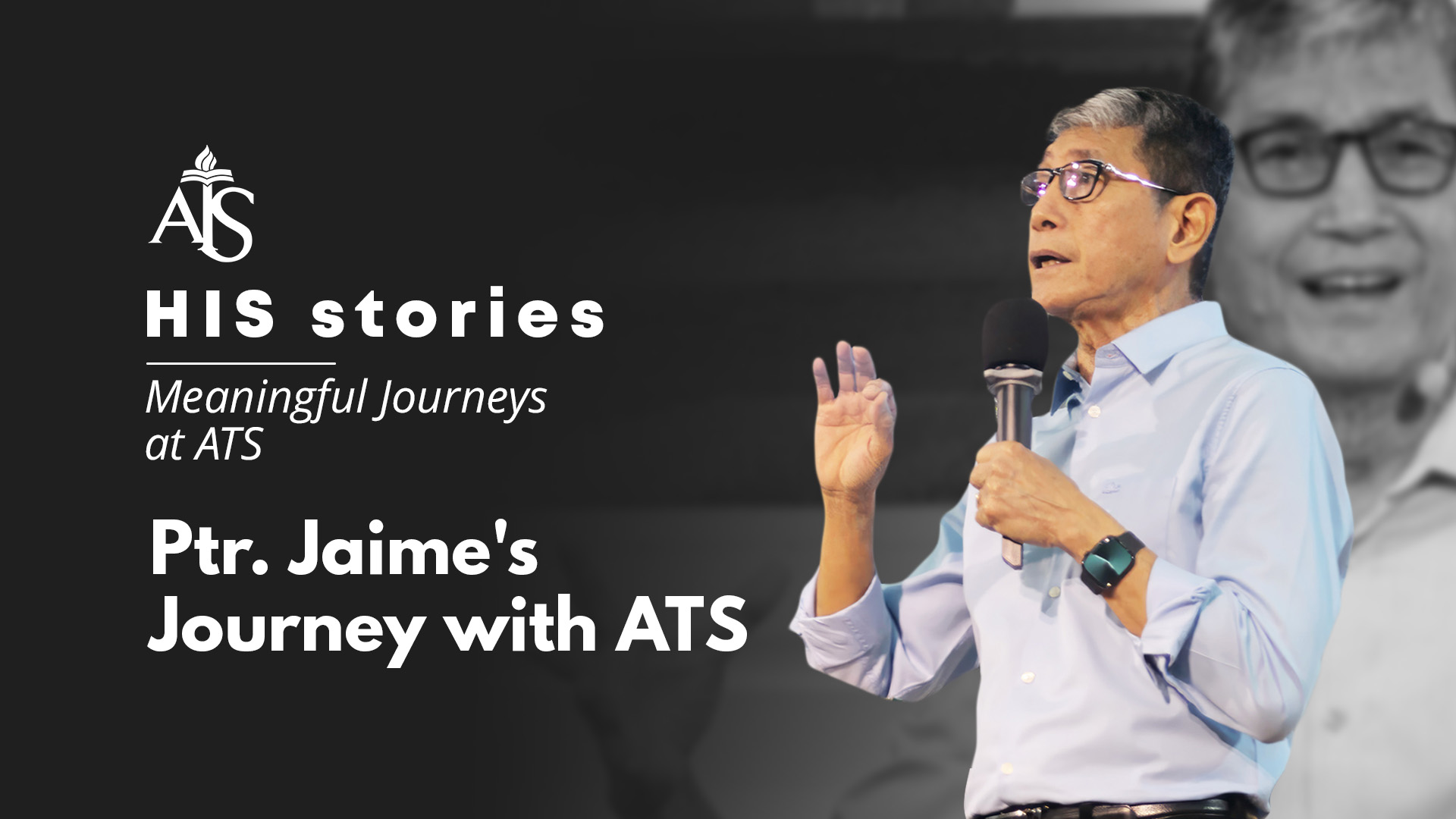 ATS

HIS stories

Meaningful Journeys at ATS

Ptr. Jaime's Journey with ATS